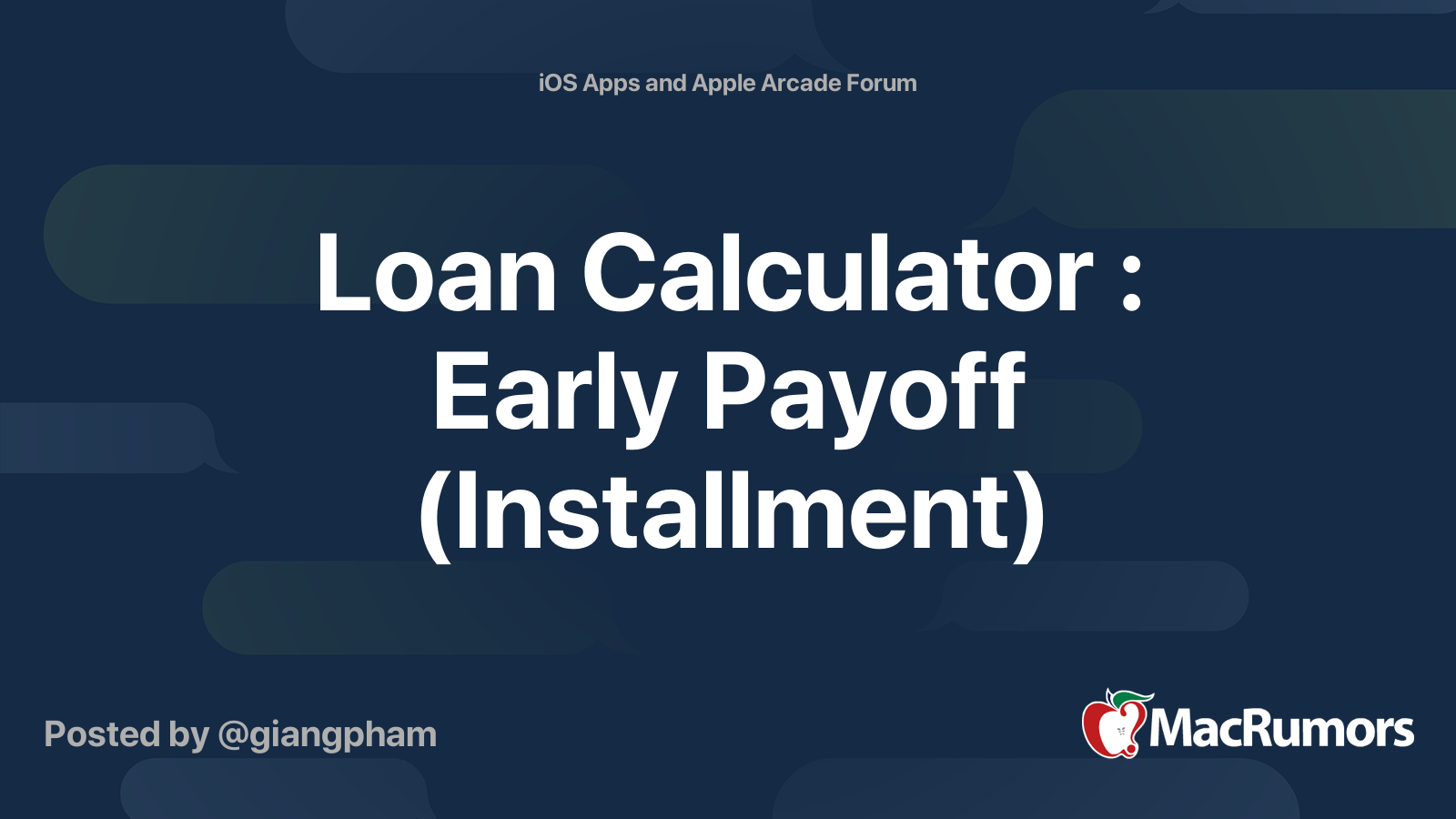 iOS Apps and Apple Arcade Forum

Loan Calculator : Early Payoff (Installment)

Posted by @giangpham

MacRumors